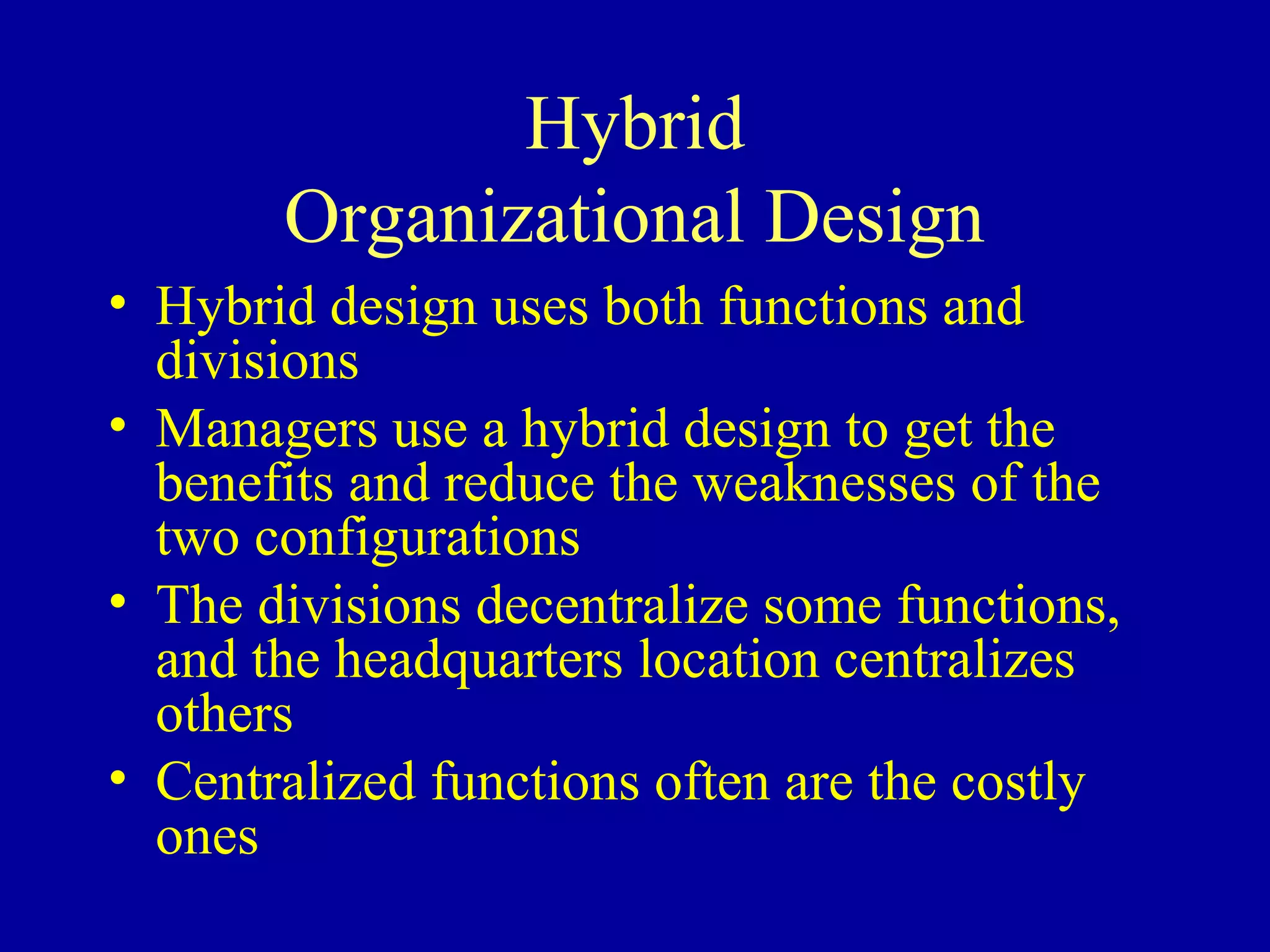 Hybrid
Organizational Design

• Hybrid design uses both functions and divisions
• Managers use a hybrid design to get the benefits and reduce the weaknesses of the two configurations
• The divisions decentralize some functions, and the headquarters location centralizes others
• Centralized functions often are the costly ones